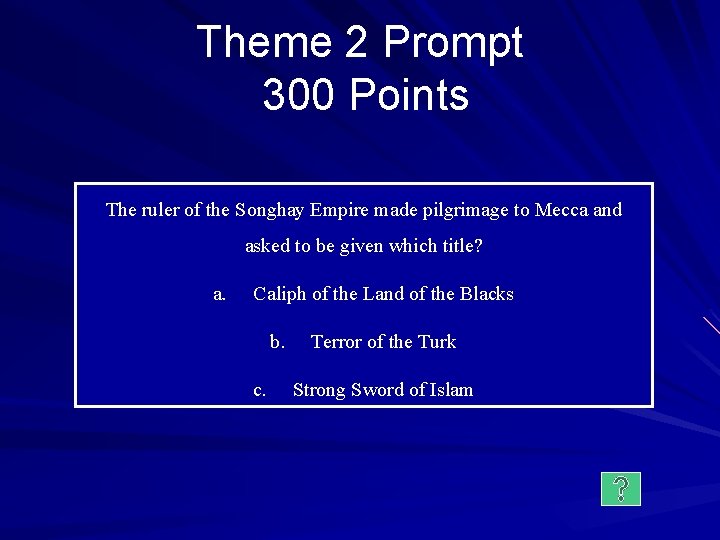 Theme 2 Prompt
300 Points

The ruler of the Songhay Empire made pilgrimage to Mecca and asked to be given which title?

a. Caliph of the Land of the Blacks

b. Terror of the Turk

c. Strong Sword of Islam

?